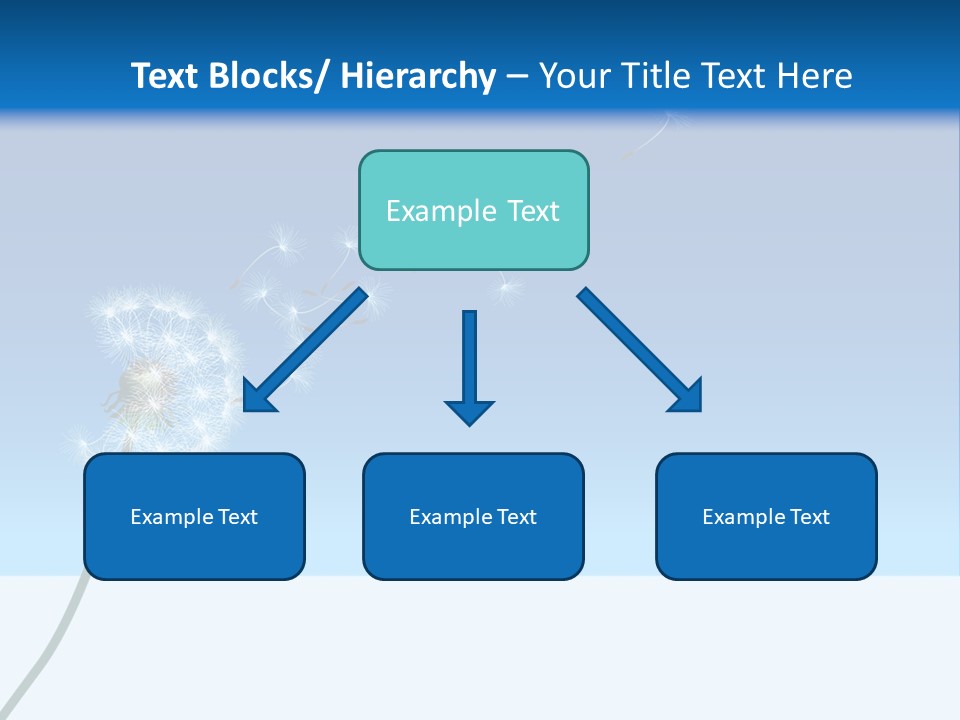 Text Blocks/ Hierarchy – Your Title Text Here

Example Text

Example Text

Example Text

Example Text